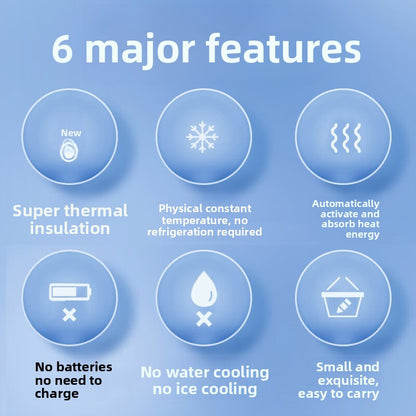 6 major features

New

Super thermal insulation

Physical constant temperature, no refrigeration required

Automatically activate and absorb heat energy

No batteries no need to charge

No water cooling no ice cooling

Small and exquisite, easy to carry